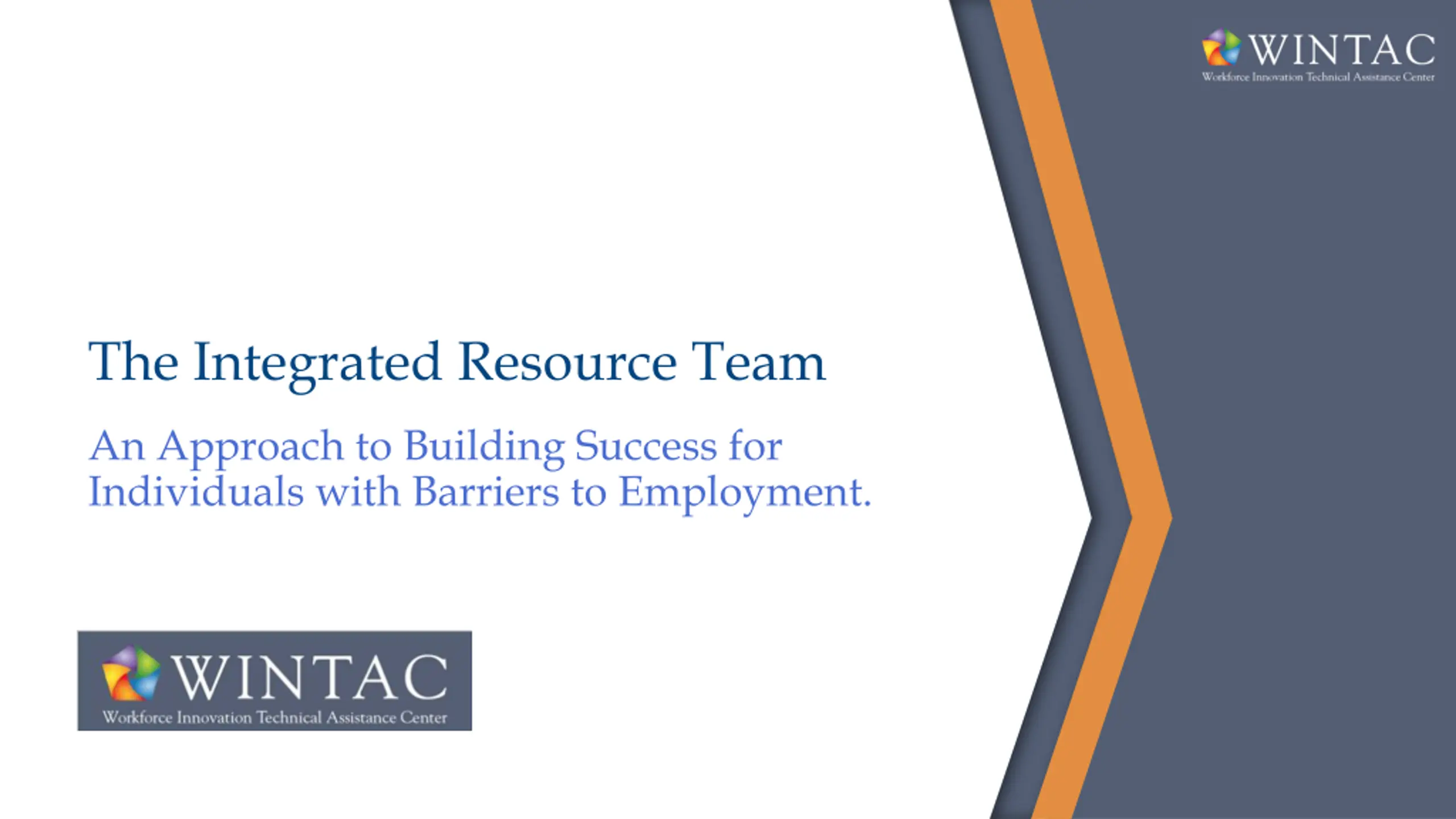 WINTAC
Workforce Innovation Technical Assistance Center

The Integrated Resource Team

An Approach to Building Success for Individuals with Barriers to Employment.

WINTAC
Workforce Innovation Technical Assistance Center